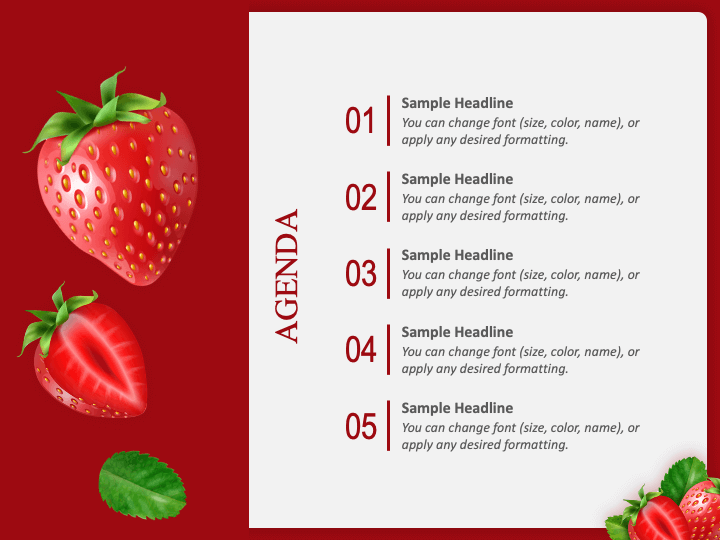 AGENDA

01
Sample Headline
You can change font (size, color, name), or apply any desired formatting.

02
Sample Headline
You can change font (size, color, name), or apply any desired formatting.

03
Sample Headline
You can change font (size, color, name), or apply any desired formatting.

04
Sample Headline
You can change font (size, color, name), or apply any desired formatting.

05
Sample Headline
You can change font (size, color, name), or apply any desired formatting.